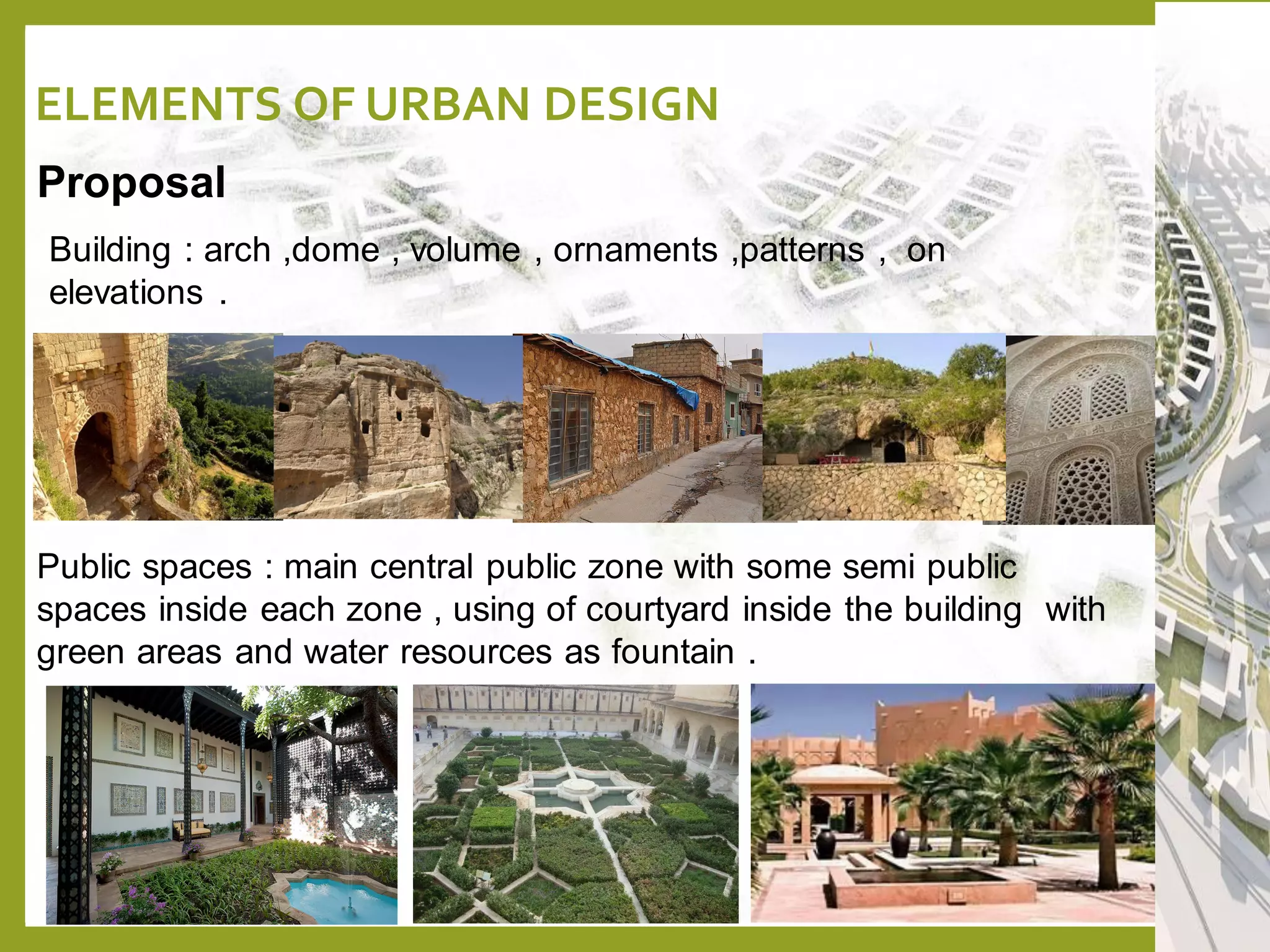 ELEMENTS OF URBAN DESIGN

Proposal

Building : arch ,dome , volume , ornaments ,patterns , on elevations .

Public spaces : main central public zone with some semi public spaces inside each zone , using of courtyard inside the building with green areas and water resources as fountain .